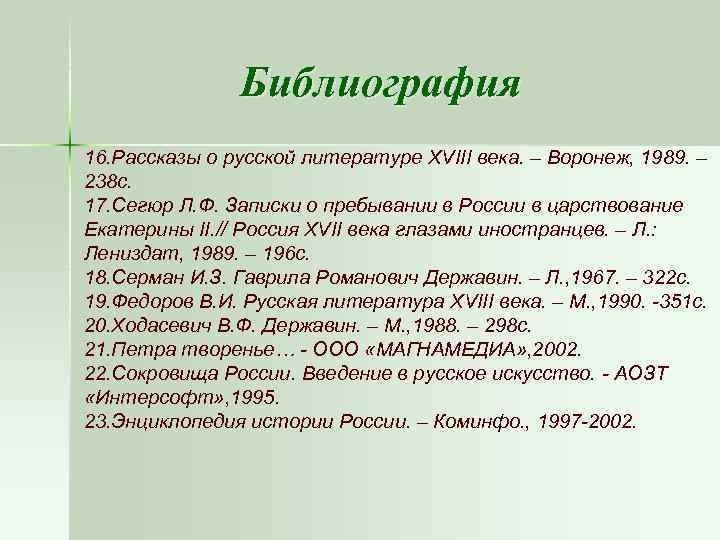 Библиография

16.Рассказы о русской литературе XVIII века. – Воронеж, 1989. – 238с.
17.Сегюр Л.Ф. Записки о пребывании в России в царствование Екатерины II.// Россия XVII века глазами иностранцев. – Л.: Лениздат, 1989. – 196с.
18.Серман И.З. Гаврила Романович Державин. – Л.,1967. – 322с.
19.Федоров В.И. Русская литература XVIII века. – М.,1990. -351с.
20.Ходасевич В.Ф. Державин. – М.,1988. – 298с.
21.Петра творенье… - ООО «МАГНАМЕДИА»,2002.
22.Сокровища России. Введение в русское искусство. - АОЗТ «Интерсофт»,1995.
23.Энциклопедия истории России. – Коминфо., 1997-2002.